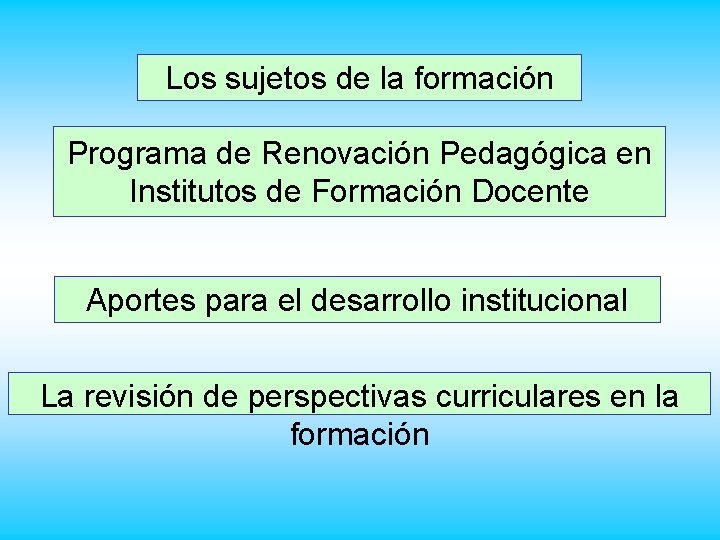 Los sujetos de la formación

Programa de Renovación Pedagógica en Institutos de Formación Docente

Aportes para el desarrollo institucional

La revisión de perspectivas curriculares en la formación